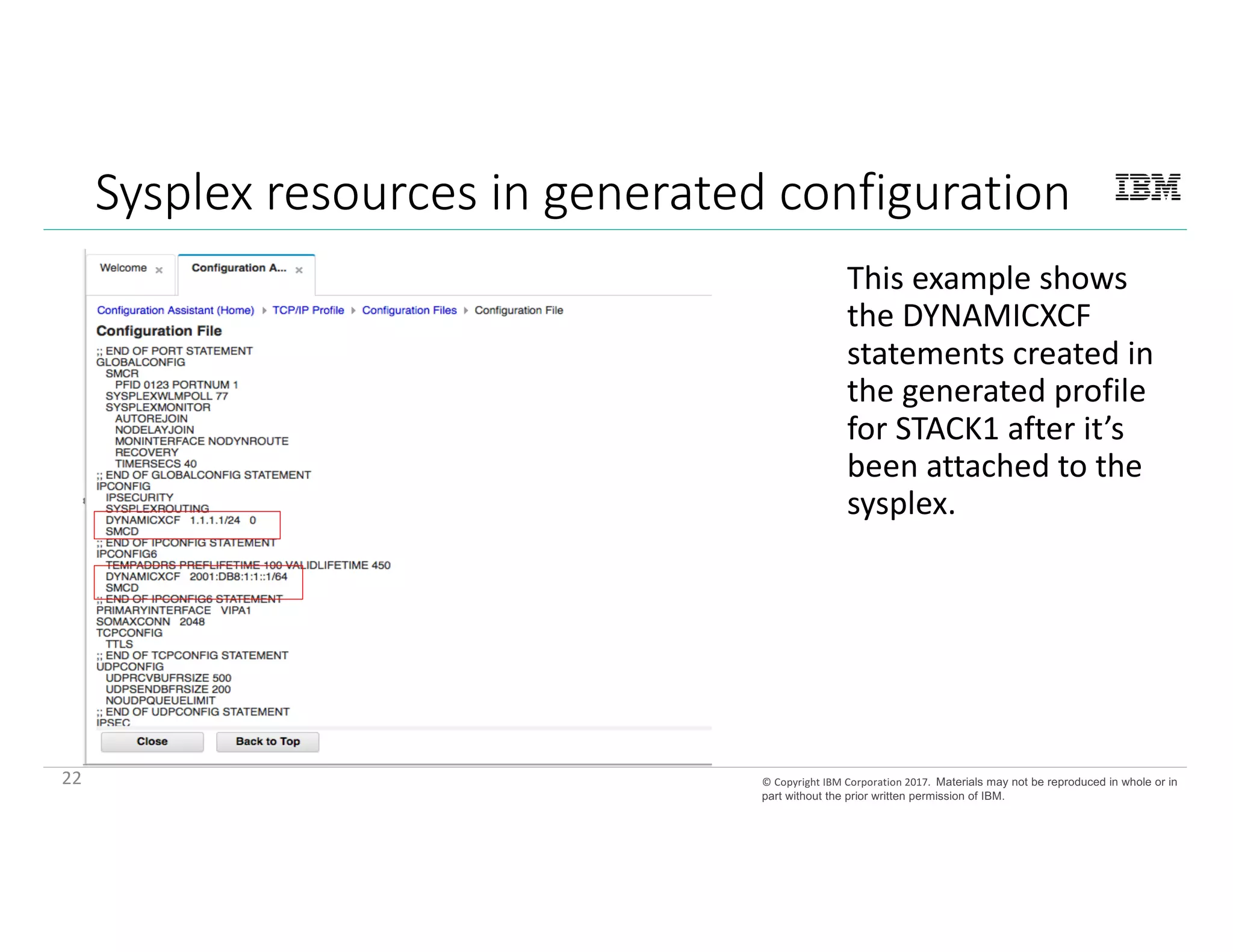 Sysplex resources in generated configuration

IBM

Welcome ×
Configuration A... ×

Configuration Assistant (Home) ▸ TCP/IP Profile ▸ Configuration Files ▸ Configuration File

Configuration File

;; END OF PORT STATEMENT
GLOBALCONFIG
SMCR
PFID 0123 PORTNUM 1
SYSPLEXWLMPOLL 77
SYSPLEXMONITOR
AUTOREJOIN
NODELAYJOIN
MONINTERFACE NODYNROUTE
RECOVERY
TIMERSECS 40
;; END OF GLOBALCONFIG STATEMENT
IPCONFIG
IPSECURITY
SYSPLEXROUTING
DYNAMICXCF 1.1.1.1/24 0
SMCD
;; END OF IPCONFIG STATEMENT
IPCONFIG6
TEMPADDRS PREFLIFETIME 100 VALIDLIFETIME 450
DYNAMICXCF 2001:DB8:1:1::1/64
SMCD
;; END OF IPCONFIG6 STATEMENT
PRIMARYINTERFACE VIPA1
SOMAXCONN 2048
TCPCONFIG
TTLS
;; END OF TCPCONFIG STATEMENT
UDPCONFIG
UDPRCVBUFRSIZE 500
UDPSENDBFRSIZE 200
NOUDPQUEUELIMIT
;; END OF UDPCONFIG STATEMENT
IPSEC

Close
Back to Top

This example shows the DYNAMICXCF statements created in the generated profile for STACK1 after it’s been attached to the sysplex.

22

© Copyright IBM Corporation 2017. Materials may not be reproduced in whole or in part without the prior written permission of IBM.